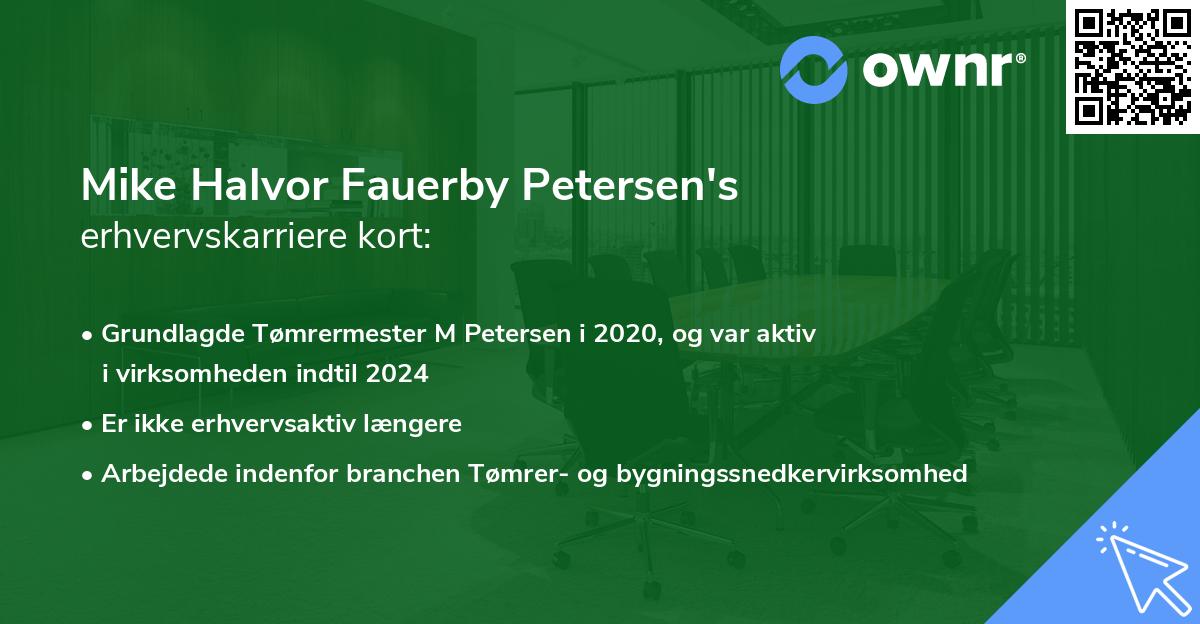 ownr®

Mike Halvor Fauerby Petersen's
erhvervskarriere kort:

• Grundlagde Tømrermester M Petersen i 2020, og var aktiv i virksomheden indtil 2024
• Er ikke erhvervsaktiv længere
• Arbejdede indenfor branchen Tømrer- og bygningssnedkervirksomhed